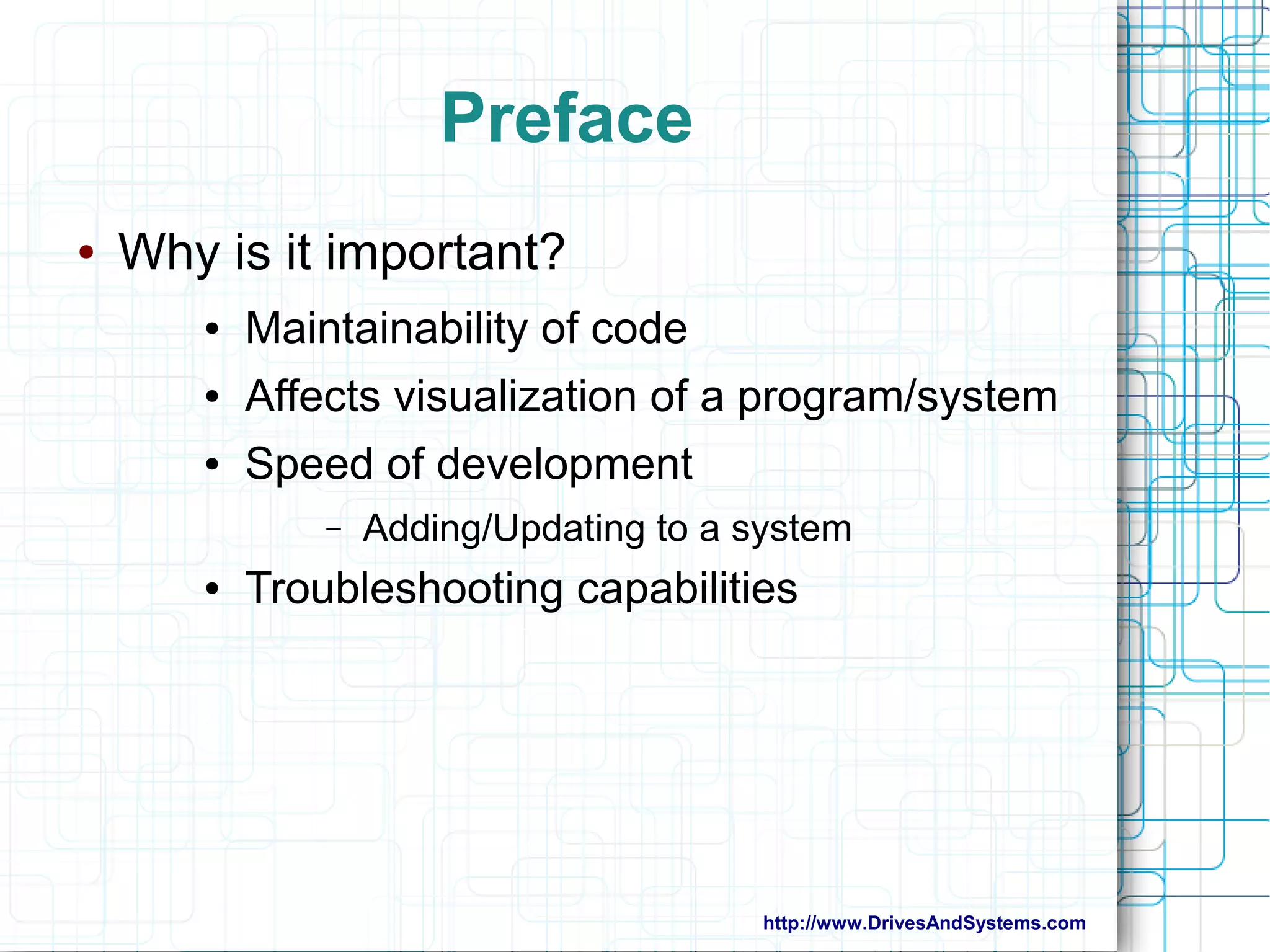 Preface

• Why is it important?
  • Maintainability of code
  • Affects visualization of a program/system
  • Speed of development
    – Adding/Updating to a system
  • Troubleshooting capabilities

http://www.DrivesAndSystems.com